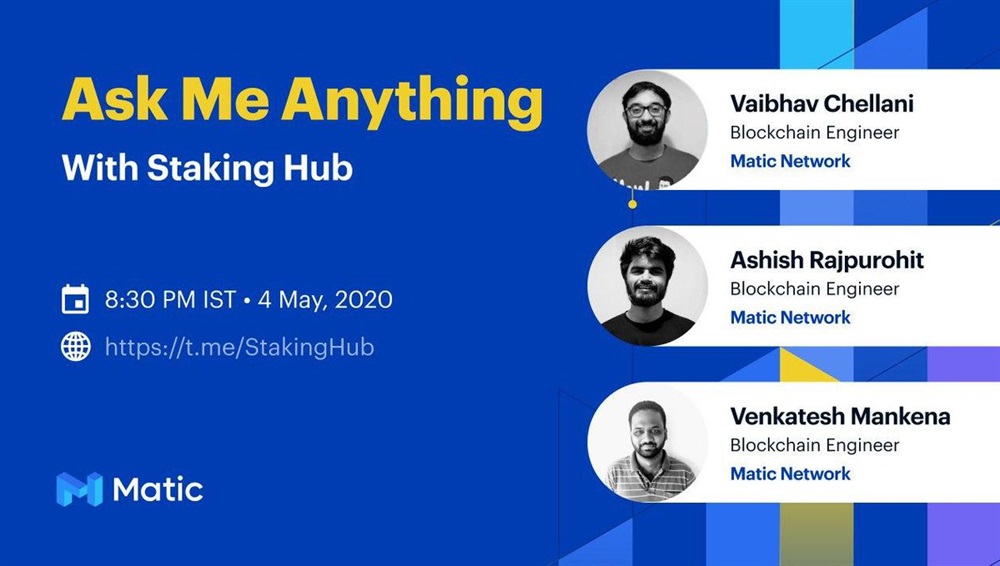 Ask Me Anything
With Staking Hub

8:30 PM IST • 4 May, 2020
https://t.me/StakingHub

Matic

Vaibhav Chellani
Blockchain Engineer
Matic Network

Ashish Rajpurohit
Blockchain Engineer
Matic Network

Venkatesh Mankena
Blockchain Engineer
Matic Network